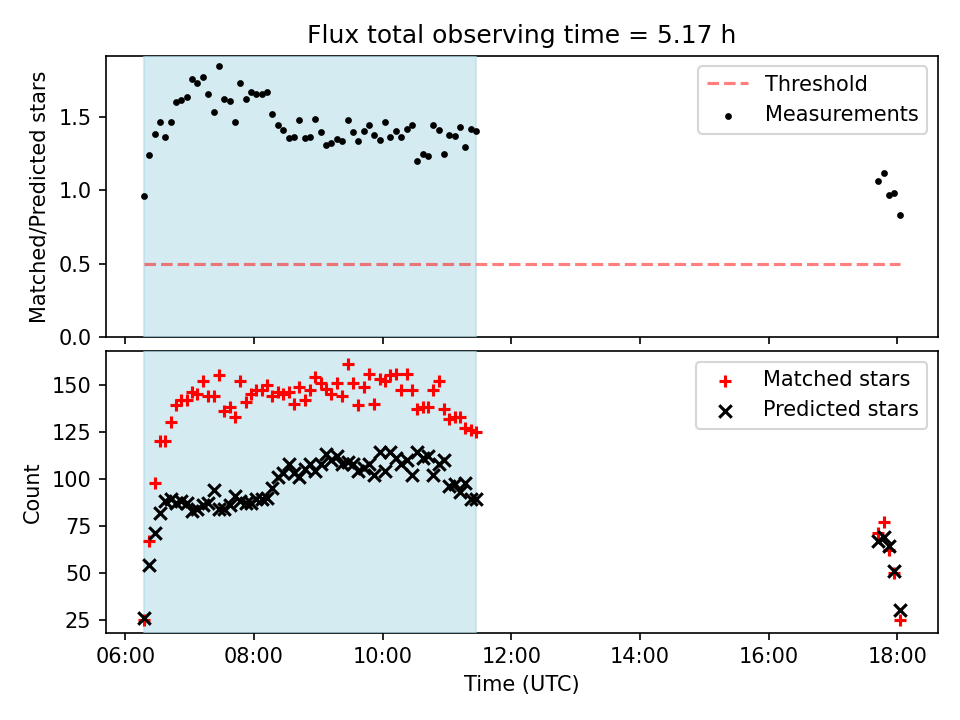 Flux total observing time = 5.17 h

Matched/Predicted stars
1.5
1.0
0.5
0.0

Threshold
Measurements

Count
150
125
100
75
50
25

Matched stars
Predicted stars

06:00
08:00
10:00
12:00
14:00
16:00
18:00
Time (UTC)